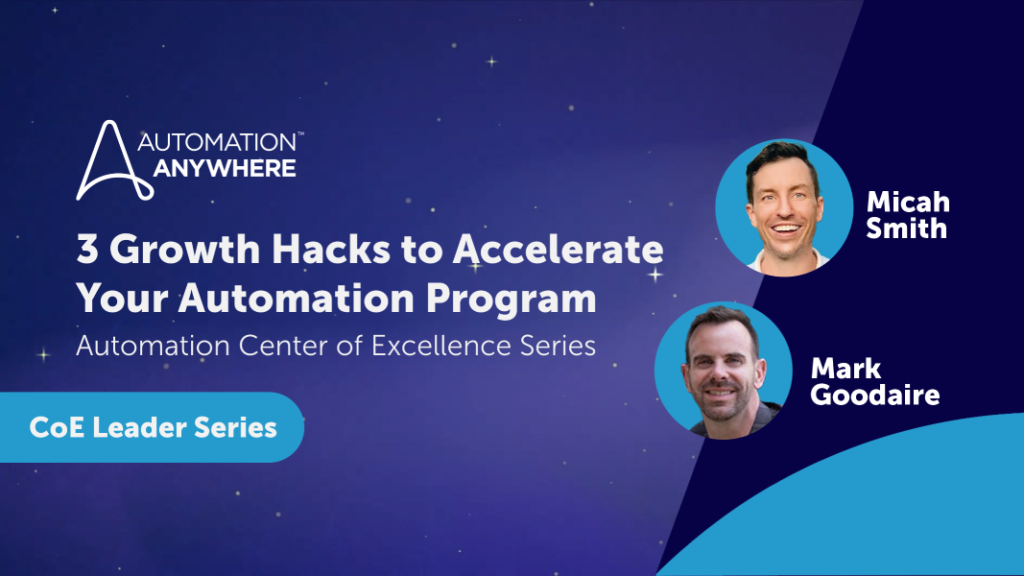 AUTOMATION™
ANYWHERE

3 Growth Hacks to Accelerate Your Automation Program

Automation Center of Excellence Series

CoE Leader Series

Micah Smith

Mark Goodaire